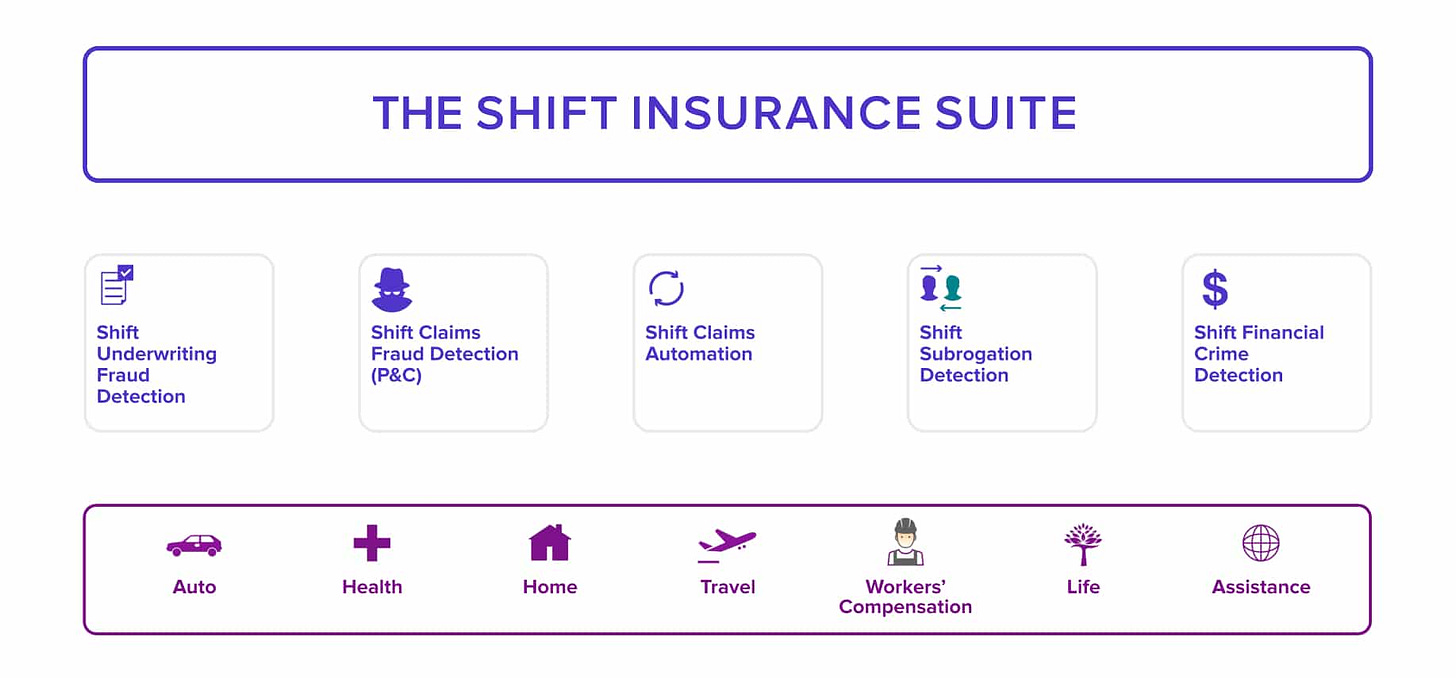 THE SHIFT INSURANCE SUITE

Shift Underwriting Fraud Detection

Shift Claims Fraud Detection (P&C)

Shift Claims Automation

Shift Subrogation Detection

Shift Financial Crime Detection

Auto

Health

Home

Travel

Workers' Compensation

Life

Assistance